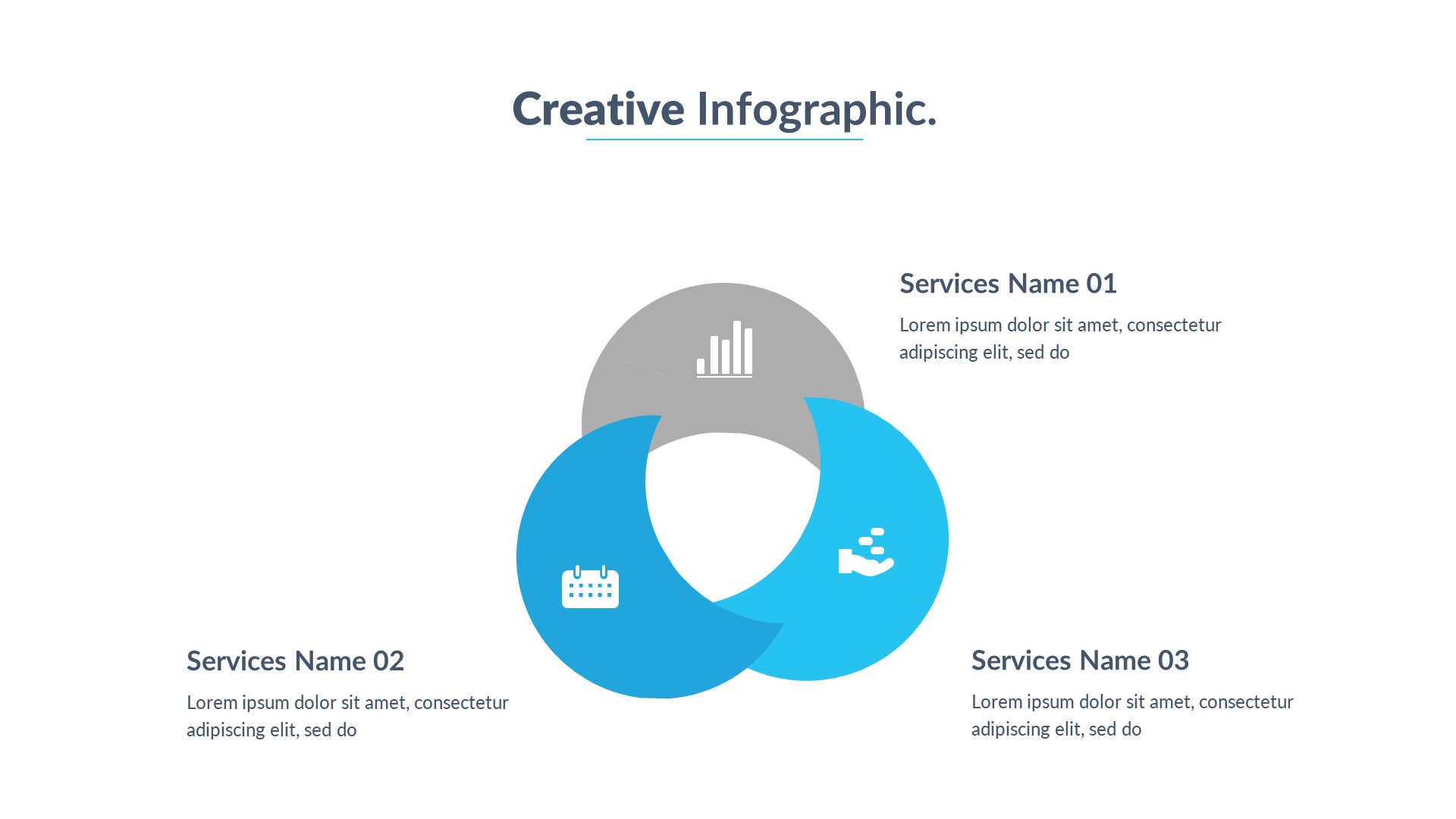 Creative Infographic.

Services Name 01

Lorem ipsum dolor sit amet, consectetur adipiscing elit, sed do

Services Name 02

Lorem ipsum dolor sit amet, consectetur adipiscing elit, sed do

Services Name 03

Lorem ipsum dolor sit amet, consectetur adipiscing elit, sed do